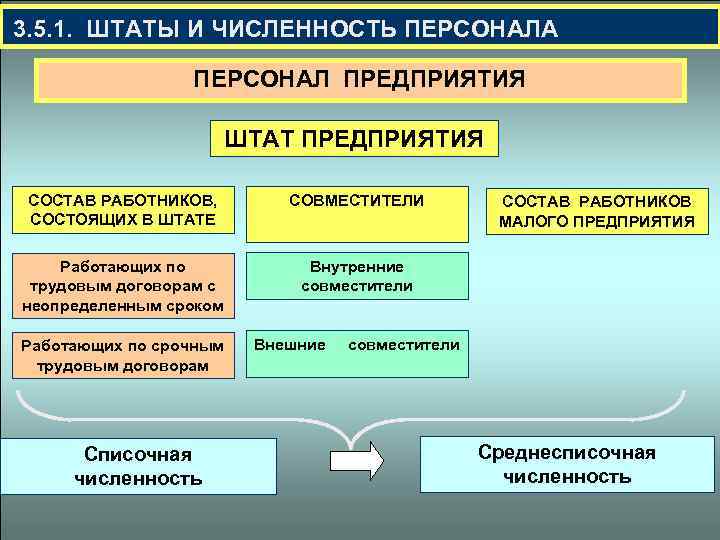 3.5.1. ШТАТЫ И ЧИСЛЕННОСТЬ ПЕРСОНАЛА

ПЕРСОНАЛ ПРЕДПРИЯТИЯ

ШТАТ ПРЕДПРИЯТИЯ

СОСТАВ РАБОТНИКОВ, СОСТОЯЩИХ В ШТАТЕ

Работающих по трудовым договорам с неопределенным сроком

Работающих по срочным трудовым договорам

СОВМЕСТИТЕЛИ

Внутренние совместители

Внешние совместители

СОСТАВ РАБОТНИКОВ МАЛОГО ПРЕДПРИЯТИЯ

Списочная численность

Среднесписочная численность